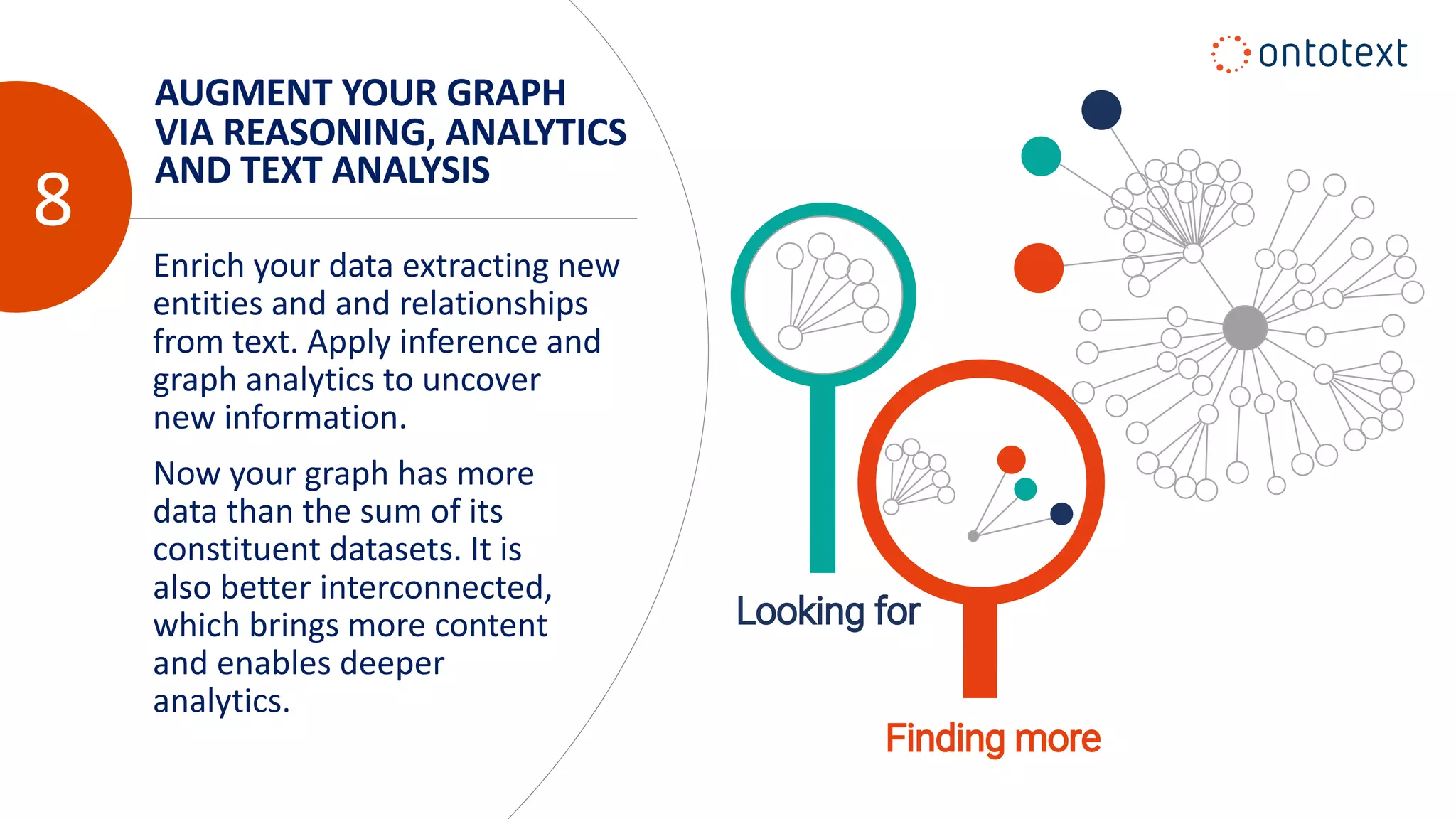 ontotext

8

AUGMENT YOUR GRAPH VIA REASONING, ANALYTICS AND TEXT ANALYSIS

Enrich your data extracting new entities and and relationships from text. Apply inference and graph analytics to uncover new information.

Now your graph has more data than the sum of its constituent datasets. It is also better interconnected, which brings more content and enables deeper analytics.

Looking for

Finding more